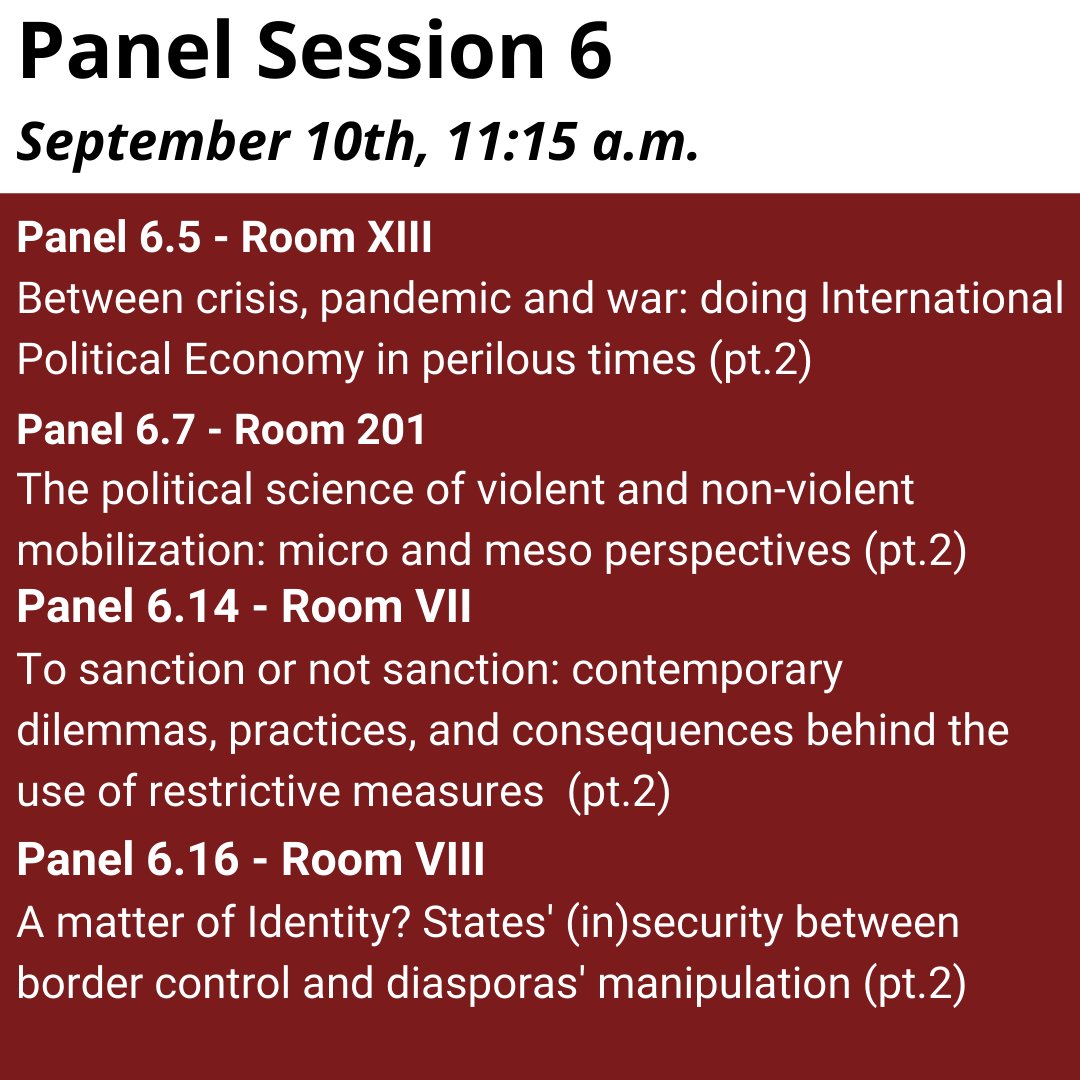 Panel Session 6
September 10th, 11:15 a.m.

Panel 6.5 - Room XIII
Between crisis, pandemic and war: doing International Political Economy in perilous times (pt.2)

Panel 6.7 - Room 201
The political science of violent and non-violent mobilization: micro and meso perspectives (pt.2)

Panel 6.14 - Room VII
To sanction or not sanction: contemporary dilemmas, practices, and consequences behind the use of restrictive measures (pt.2)

Panel 6.16 - Room VIII
A matter of Identity? States' (in)security between border control and diasporas' manipulation (pt.2)